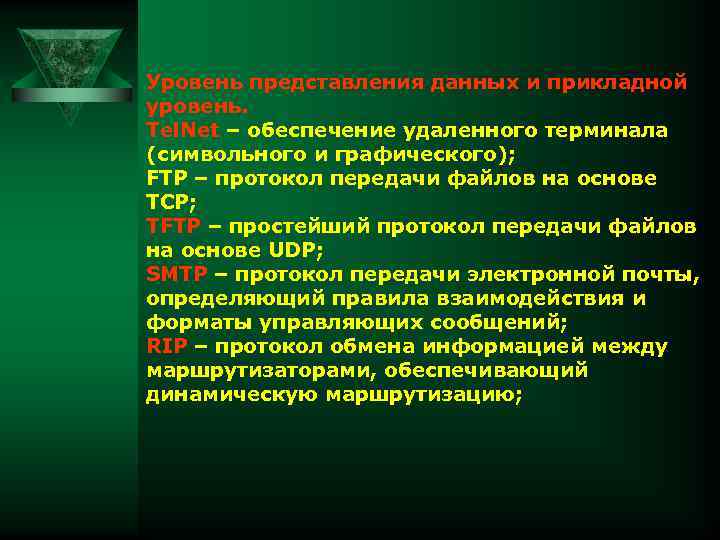 Уровень представления данных и прикладной уровень.
TelNet – обеспечение удаленного терминала (символьного и графического);
FTP – протокол передачи файлов на основе TCP;
TFTP – простейший протокол передачи файлов на основе UDP;
SMTP – протокол передачи электронной почты, определяющий правила взаимодействия и форматы управляющих сообщений;
RIP – протокол обмена информацией между маршрутизаторами, обеспечивающий динамическую маршрутизацию;